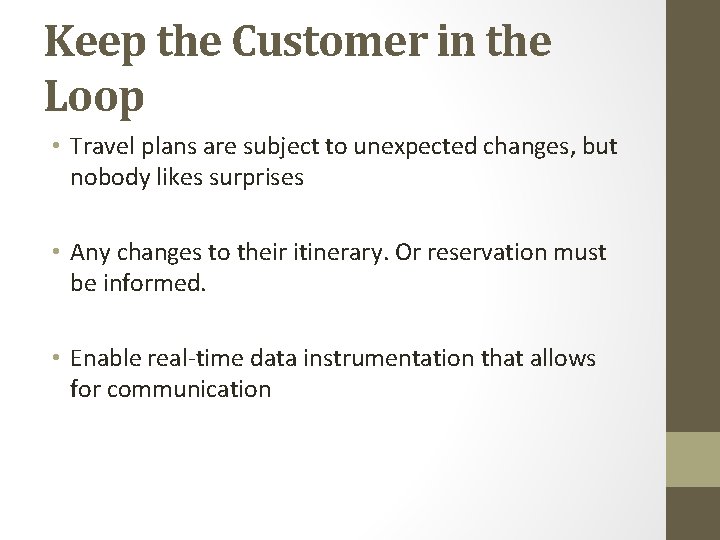 Keep the Customer in the Loop

• Travel plans are subject to unexpected changes, but nobody likes surprises

• Any changes to their itinerary. Or reservation must be informed.

• Enable real-time data instrumentation that allows for communication